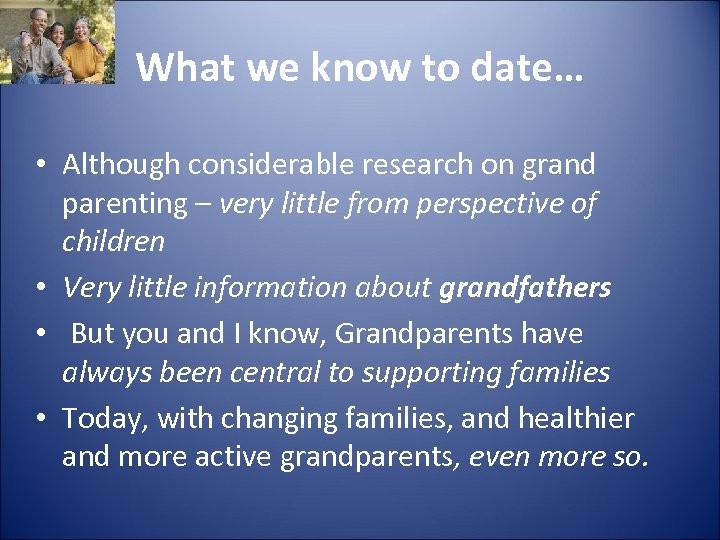 What we know to date…

• Although considerable research on grand parenting – very little from perspective of children
• Very little information about grandfathers
• But you and I know, Grandparents have always been central to supporting families
• Today, with changing families, and healthier and more active grandparents, even more so.